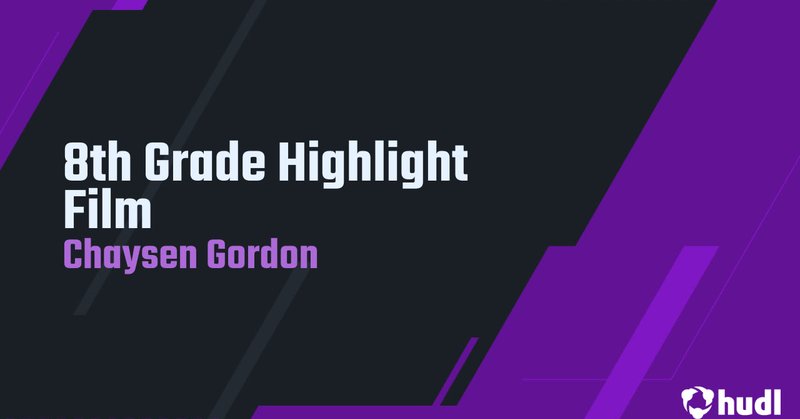 8th Grade Highlight Film

Chaysen Gordon

hudl